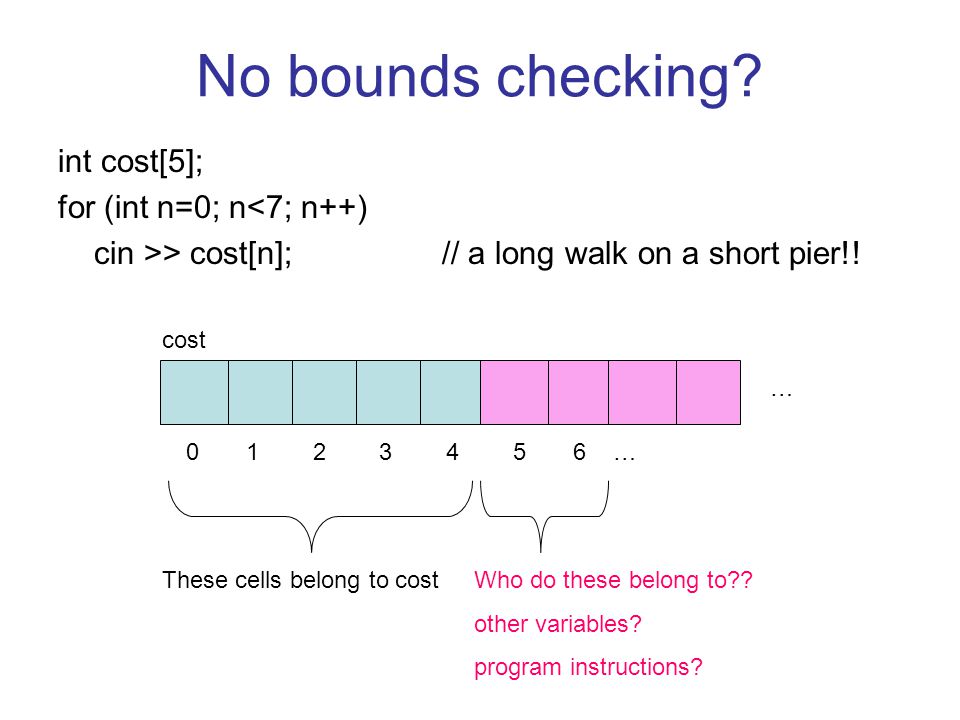 No bounds checking?

int cost[5];
for (int n=0; n<7; n++)
cin >> cost[n]; // a long walk on a short pier!!

cost

…

0 1 2 3 4 5 6 …

These cells belong to cost

Who do these belong to??
other variables?
program instructions?